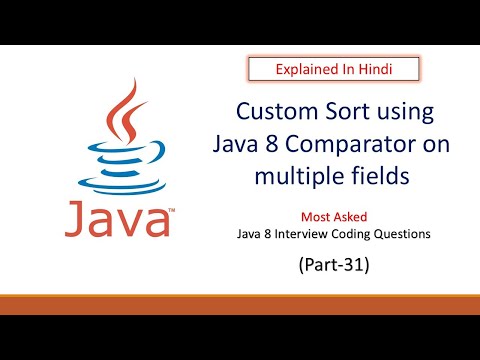 Java™

Explained In Hindi

Custom Sort using Java 8 Comparator on multiple fields

Most Asked
Java 8 Interview Coding Questions

(Part-31)